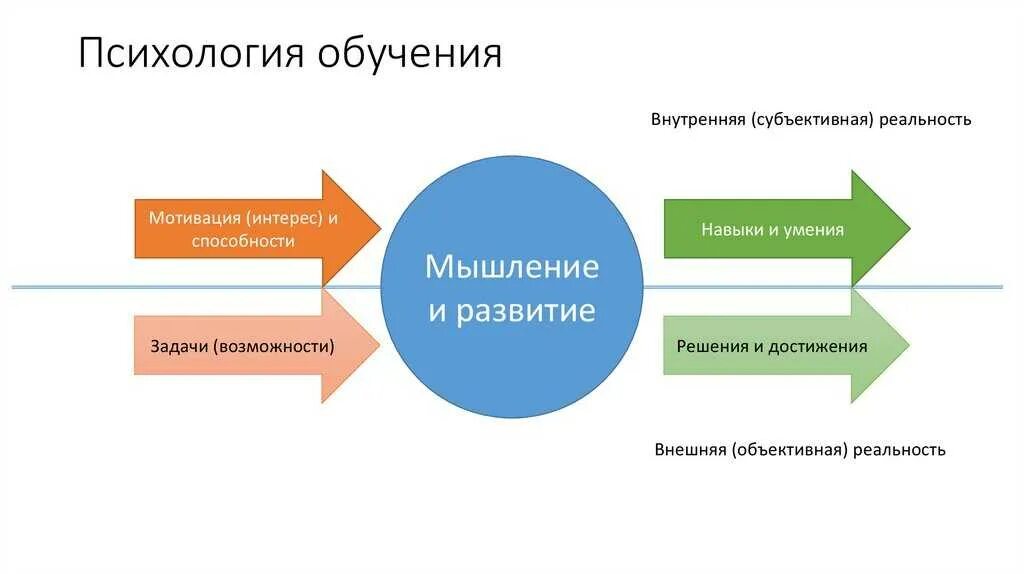 Психология обучения

Внутренняя (субъективная) реальность

Мотивация (интерес) и способности

Мышление и развитие

Навыки и умения

Задачи (возможности)

Решения и достижения

Внешняя (объективная) реальность